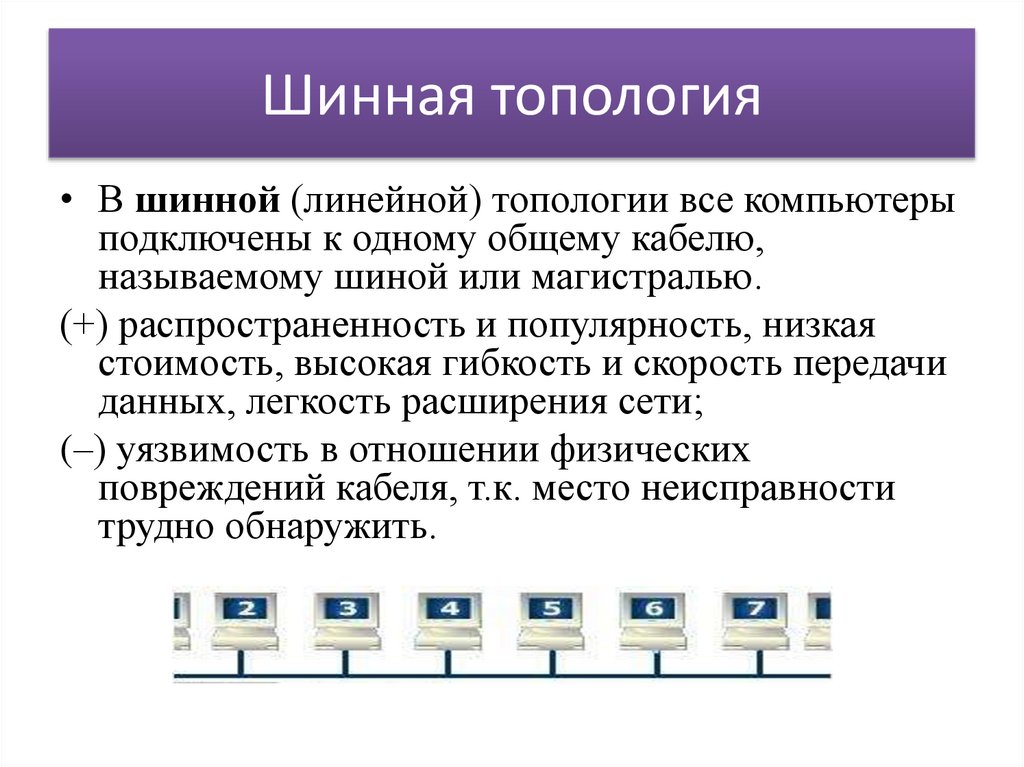 Шинная топология

• В **шинной** (линейной) топологии все компьютеры подключены к одному общему кабелю, называемому шиной или магистралью.

(+) распространенность и популярность, низкая стоимость, высокая гибкость и скорость передачи данных, легкость расширения сети;

(–) уязвимость в отношении физических повреждений кабеля, т.к. место неисправности трудно обнаружить.

2 3 4 5 6 7